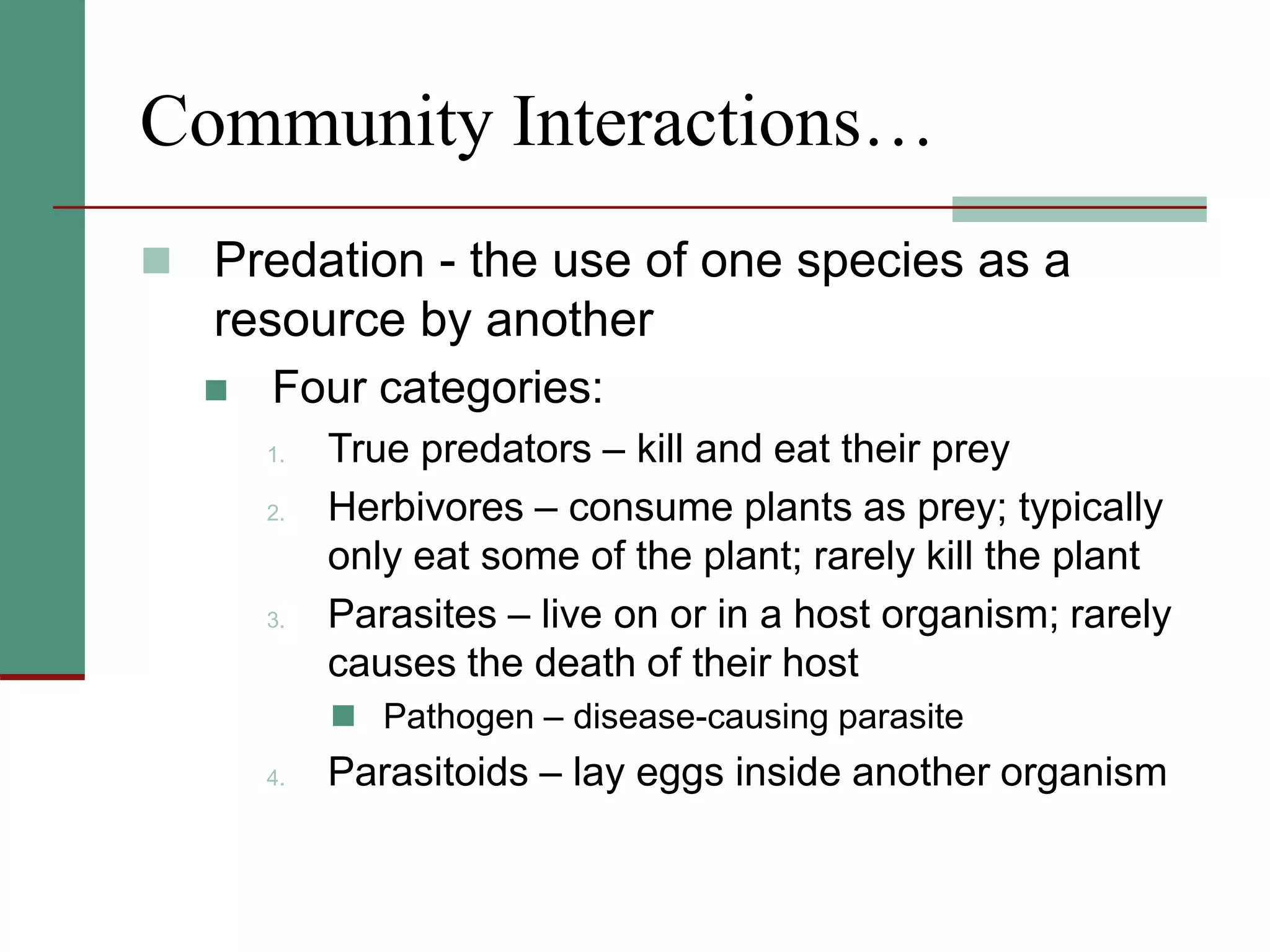 Community Interactions…

Predation - the use of one species as a resource by another

Four categories:

1. True predators – kill and eat their prey
2. Herbivores – consume plants as prey; typically only eat some of the plant; rarely kill the plant
3. Parasites – live on or in a host organism; rarely causes the death of their host

Pathogen – disease-causing parasite

4. Parasitoids – lay eggs inside another organism